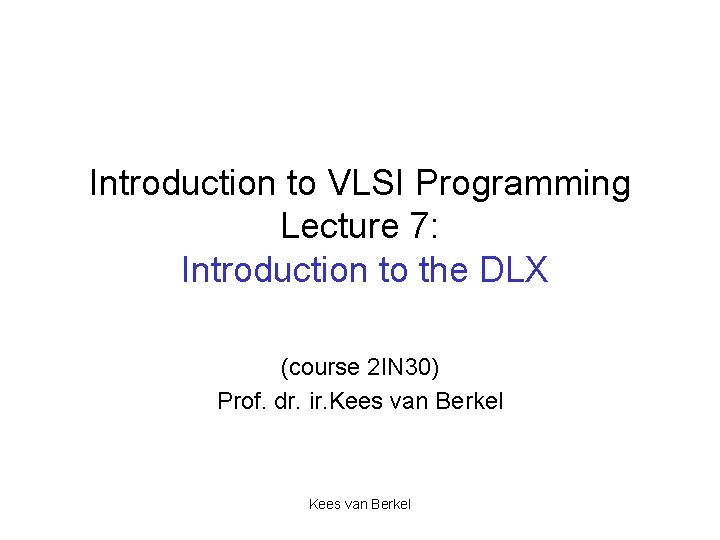 Introduction to VLSI Programming
Lecture 7:
Introduction to the DLX

(course 2IN30)
Prof. dr. ir.Kees van Berkel

Kees van Berkel